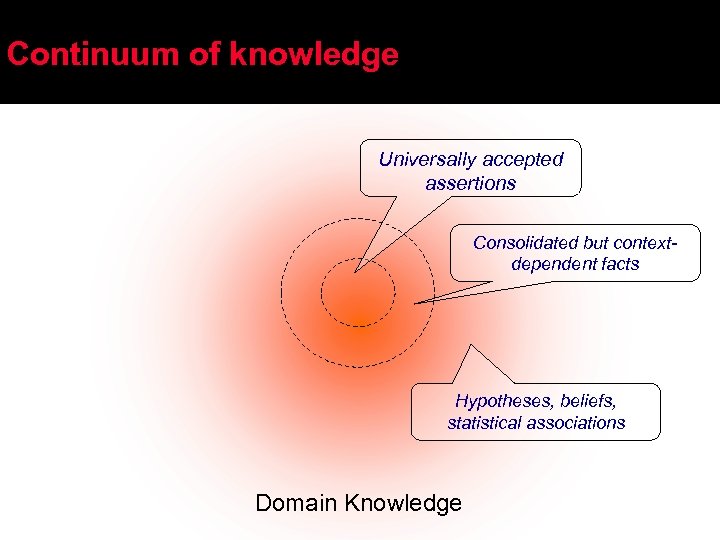 Continuum of knowledge

Universally accepted assertions

Consolidated but context-dependent facts

Hypotheses, beliefs, statistical associations

Domain Knowledge